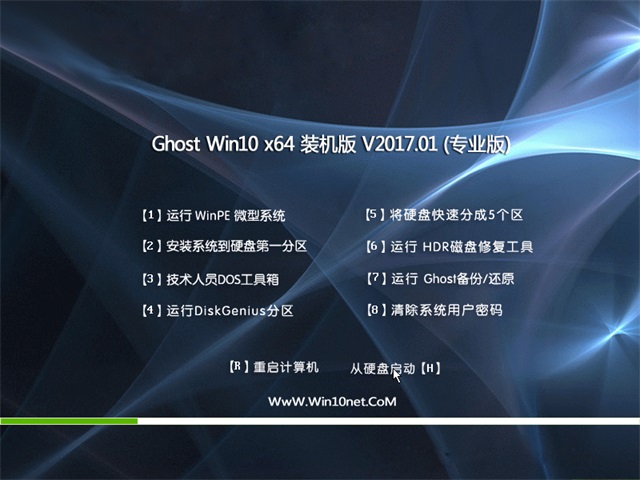 Ghost Win10 x64 装机版 V2017.01 (专业版)

【1】运行 WinPE 微型系统

【2】安装系统到硬盘第一分区

【3】技术人员DOS工具箱

【4】运行DiskGenius分区

【5】将硬盘快速分成5个区

【6】运行 HDR磁盘修复工具

【7】运行 Ghost备份/还原

【8】清除系统用户密码

【R】重启计算机 从硬盘启动【H】

WwW.Win10net.CoM